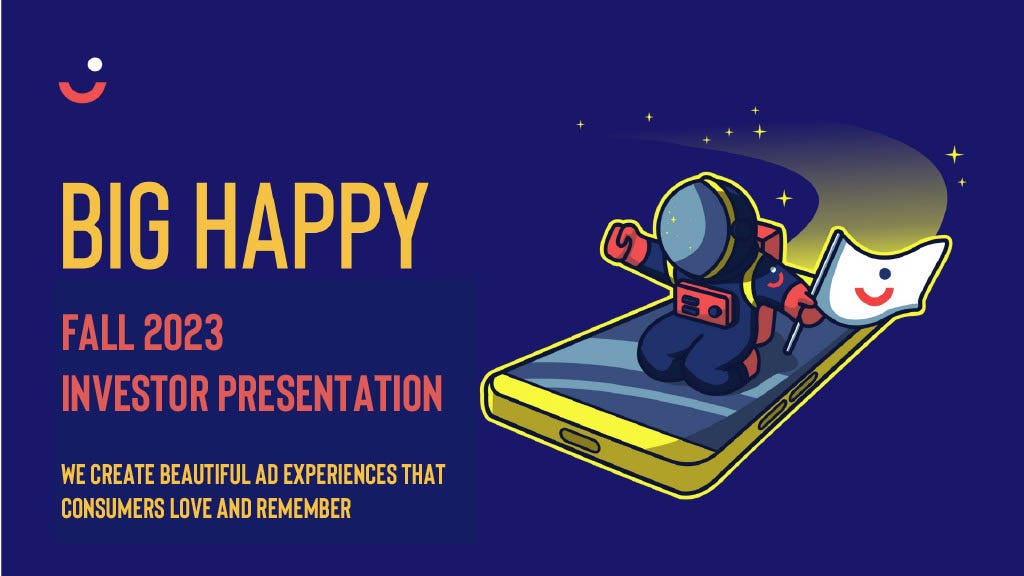 BIG HAPPY

FALL 2023
INVESTOR PRESENTATION

WE CREATE BEAUTIFUL AD EXPERIENCES THAT CONSUMERS LOVE AND REMEMBER